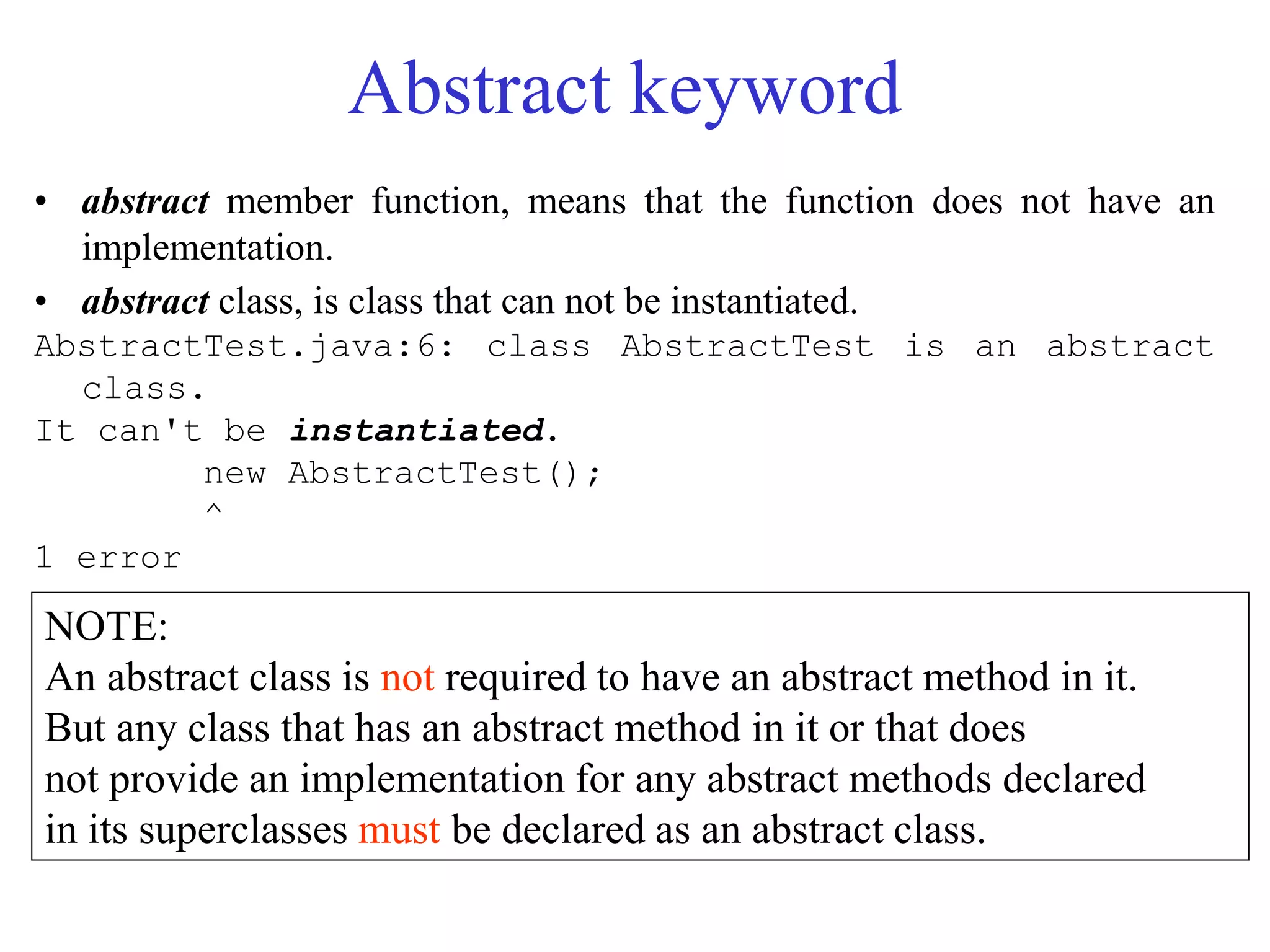 Abstract keyword

• abstract member function, means that the function does not have an implementation.

• abstract class, is class that can not be instantiated.

AbstractTest.java:6: class AbstractTest is an abstract class.
It can't be instantiated.
        new AbstractTest();
        ^
1 error

NOTE:
An abstract class is not required to have an abstract method in it.
But any class that has an abstract method in it or that does not provide an implementation for any abstract methods declared in its superclasses must be declared as an abstract class.